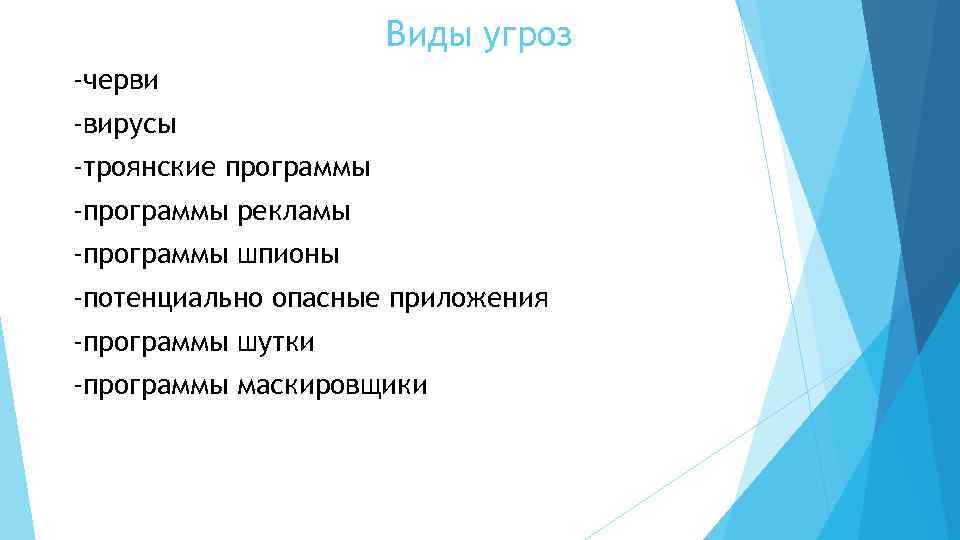 Виды угроз

-черви

-вирусы

-троянские программы

-программы рекламы

-программы шпионы

-потенциально опасные приложения

-программы шутки

-программы маскировщики